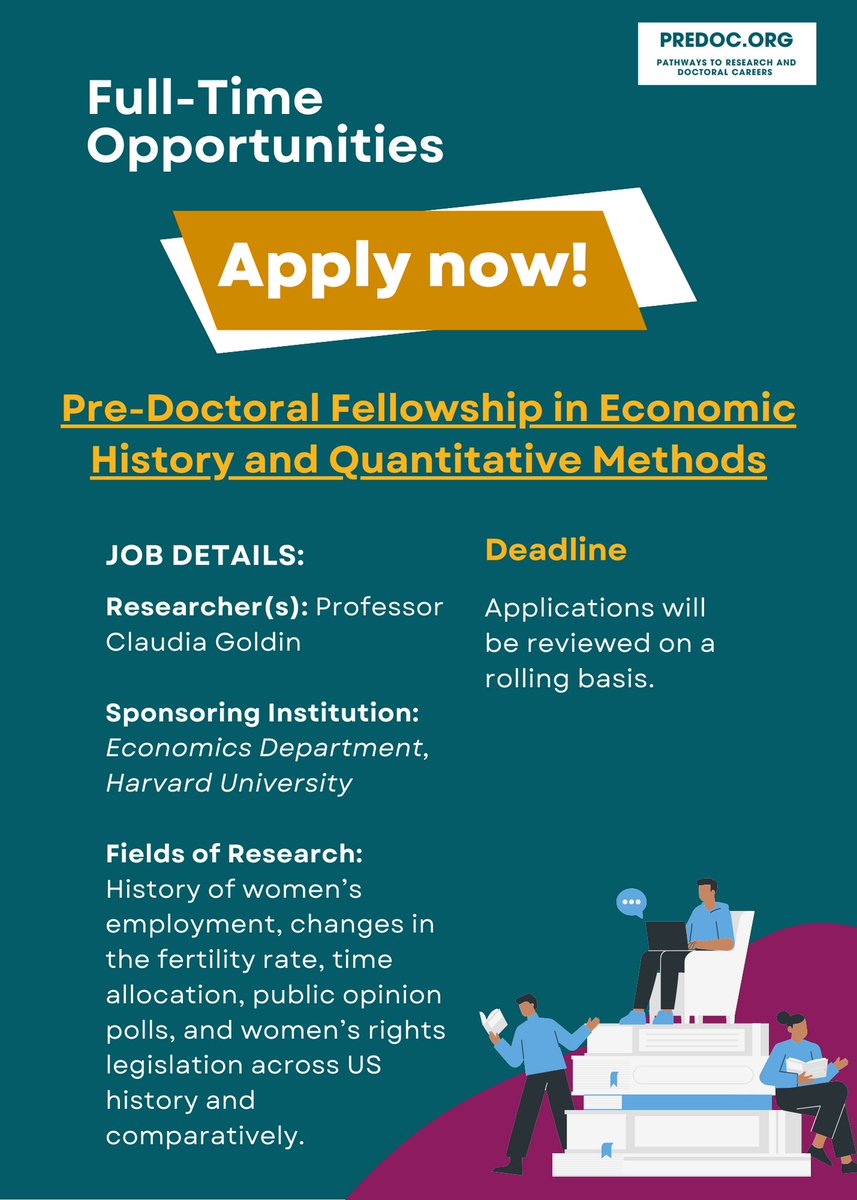 PREDOC.ORG
PATHWAYS TO RESEARCH AND DOCTORAL CAREERS

Full-Time Opportunities

Apply now!

Pre-Doctoral Fellowship in Economic History and Quantitative Methods

JOB DETAILS:

Researcher(s): Professor Claudia Goldin

Sponsoring Institution: Economics Department, Harvard University

Fields of Research: History of women's employment, changes in the fertility rate, time allocation, public opinion polls, and women's rights legislation across US history and comparatively.

Deadline

Applications will be reviewed on a rolling basis.